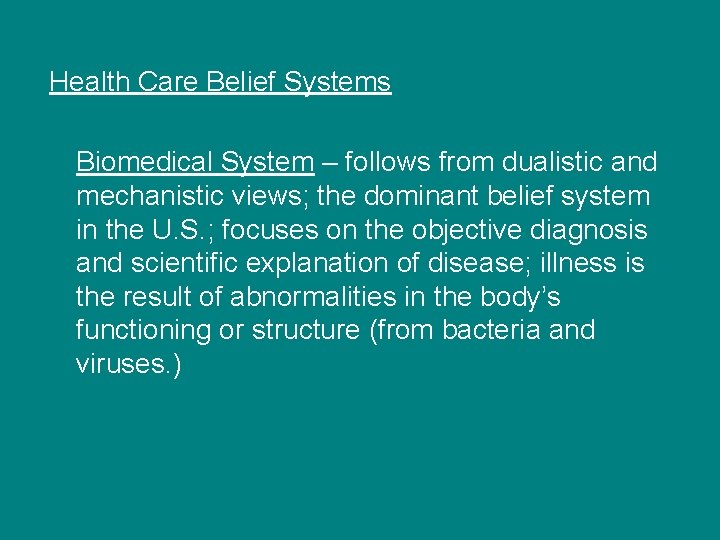 Health Care Belief Systems

Biomedical System – follows from dualistic and mechanistic views; the dominant belief system in the U.S.; focuses on the objective diagnosis and scientific explanation of disease; illness is the result of abnormalities in the body’s functioning or structure (from bacteria and viruses.)